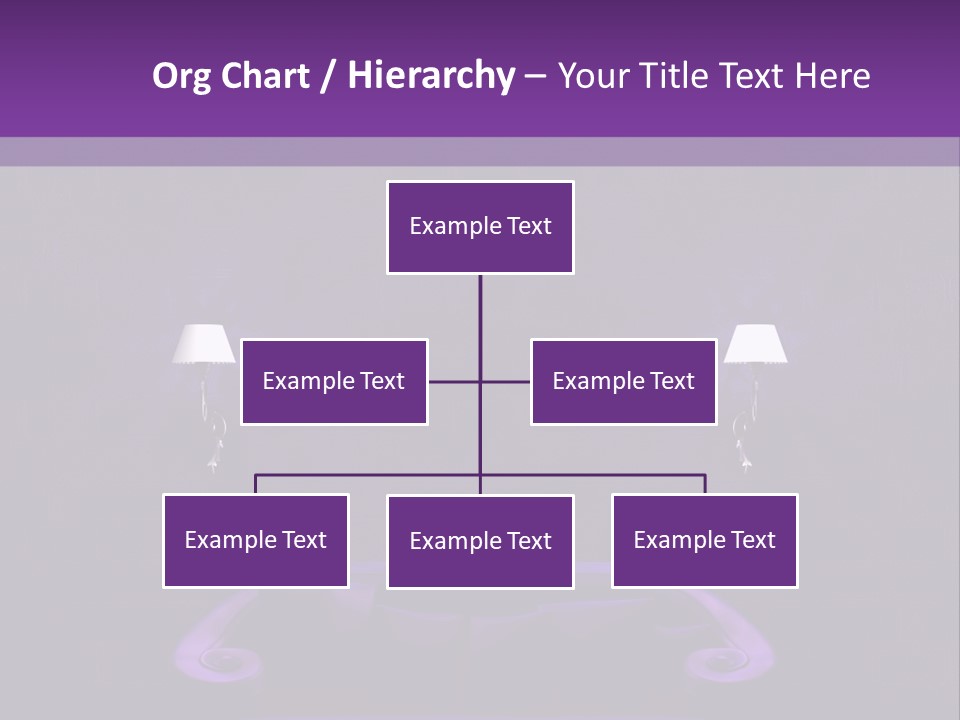 Org Chart / Hierarchy – Your Title Text Here

Example Text

Example Text

Example Text

Example Text

Example Text

Example Text